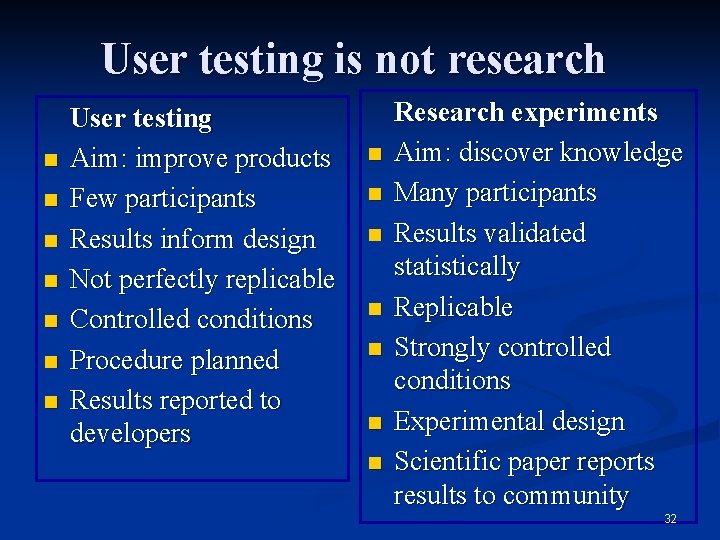 User testing is not research

User testing

- Aim: improve products
- Few participants
- Results inform design
- Not perfectly replicable
- Controlled conditions
- Procedure planned
- Results reported to developers

Research experiments

- Aim: discover knowledge
- Many participants
- Results validated statistically
- Replicable
- Strongly controlled conditions
- Experimental design
- Scientific paper reports results to community

32